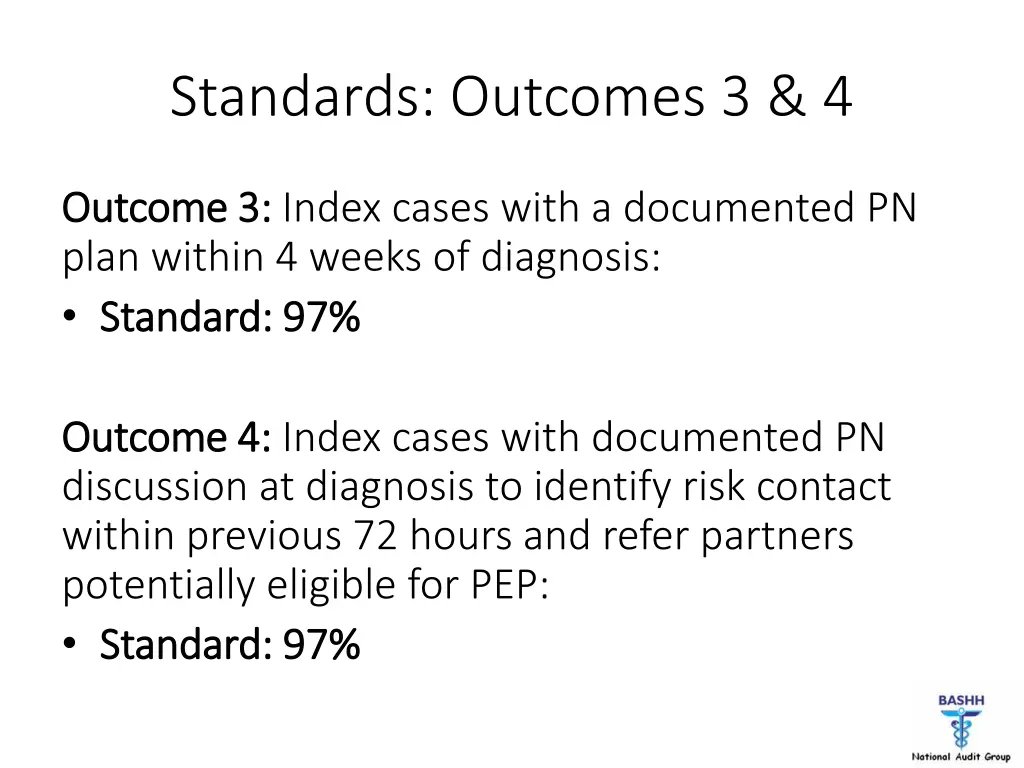 Standards: Outcomes 3 & 4

Outcome 3: Index cases with a documented PN plan within 4 weeks of diagnosis:
• Standard: 97%

Outcome 4: Index cases with documented PN discussion at diagnosis to identify risk contact within previous 72 hours and refer partners potentially eligible for PEP:
• Standard: 97%

BASHH
National Audit Group